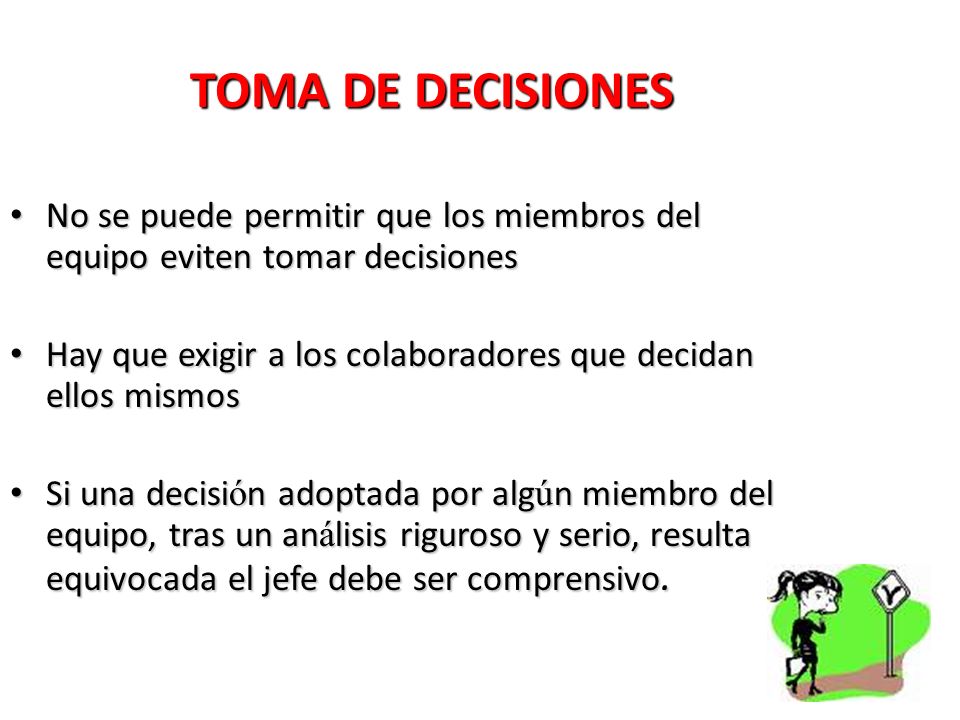 TOMA DE DECISIONES

• No se puede permitir que los miembros del equipo eviten tomar decisiones

• Hay que exigir a los colaboradores que decidan ellos mismos

• Si una decisión adoptada por algún miembro del equipo, tras un análisis riguroso y serio, resulta equivocada el jefe debe ser comprensivo.